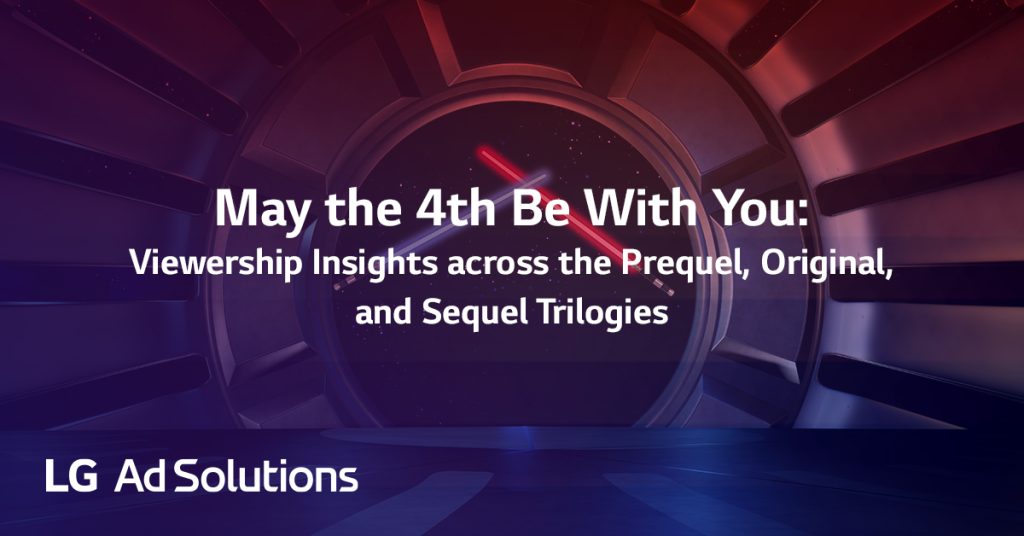 May the 4th Be With You:
Viewership Insights across the Prequel, Original, and Sequel Trilogies

LG Ad Solutions